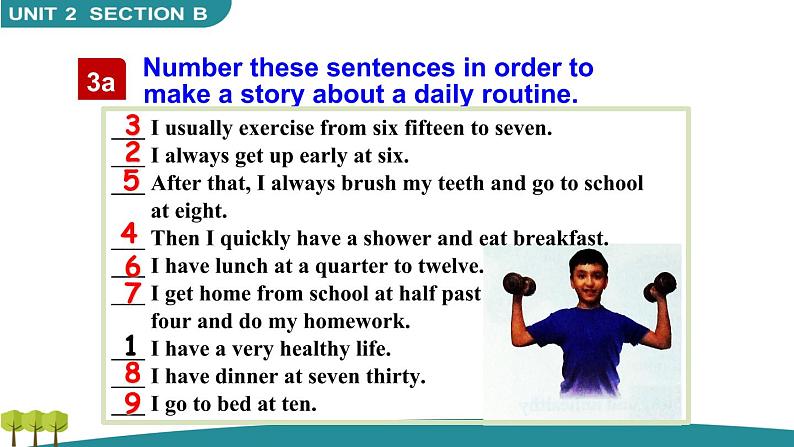 UNIT 2 SECTION B

3a Number these sentences in order to make a story about a daily routine.

3 I usually exercise from six fifteen to seven.
2 I always get up early at six.
5 After that, I always brush my teeth and go to school at eight.
4 Then I quickly have a shower and eat breakfast.
6 I have lunch at a quarter to twelve.
7 I get home from school at half past four and do my homework.
1 I have a very healthy life.
8 I have dinner at seven thirty.
9 I go to bed at ten.